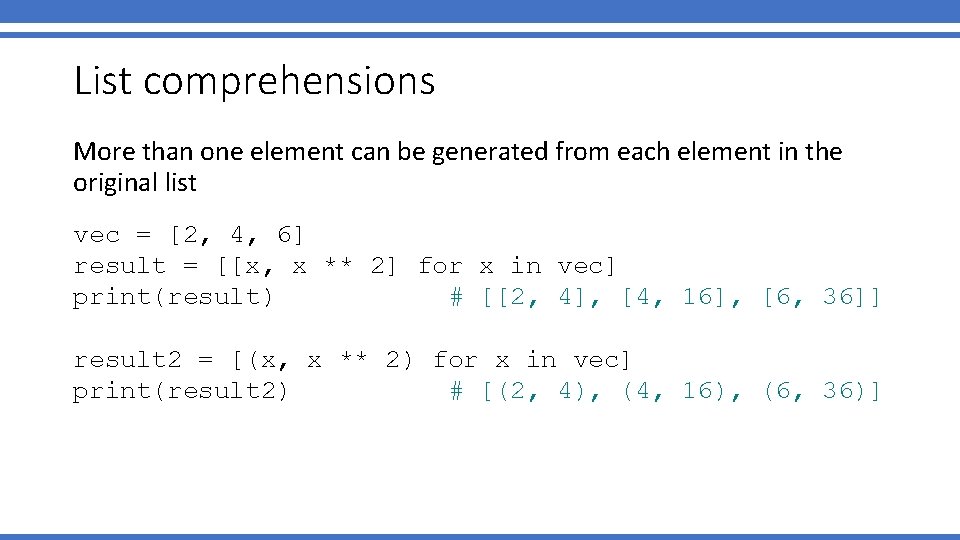 List comprehensions

More than one element can be generated from each element in the original list

vec = [2, 4, 6]
result = [[x, x ** 2] for x in vec]
print(result)            # [[2, 4], [4, 16], [6, 36]]

result2 = [(x, x ** 2) for x in vec]
print(result2)           # [(2, 4), (4, 16), (6, 36)]